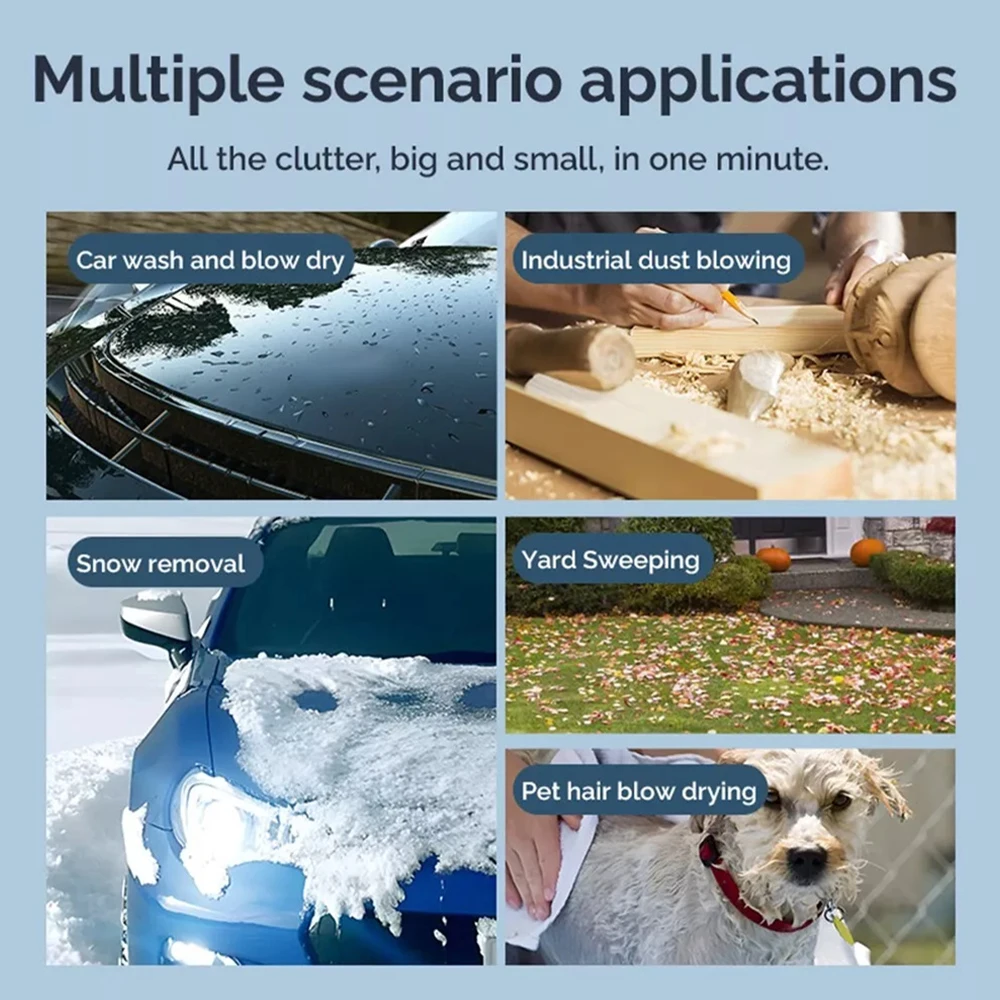 Multiple scenario applications

All the clutter, big and small, in one minute.

Car wash and blow dry

Industrial dust blowing

Snow removal

Yard Sweeping

Pet hair blow drying